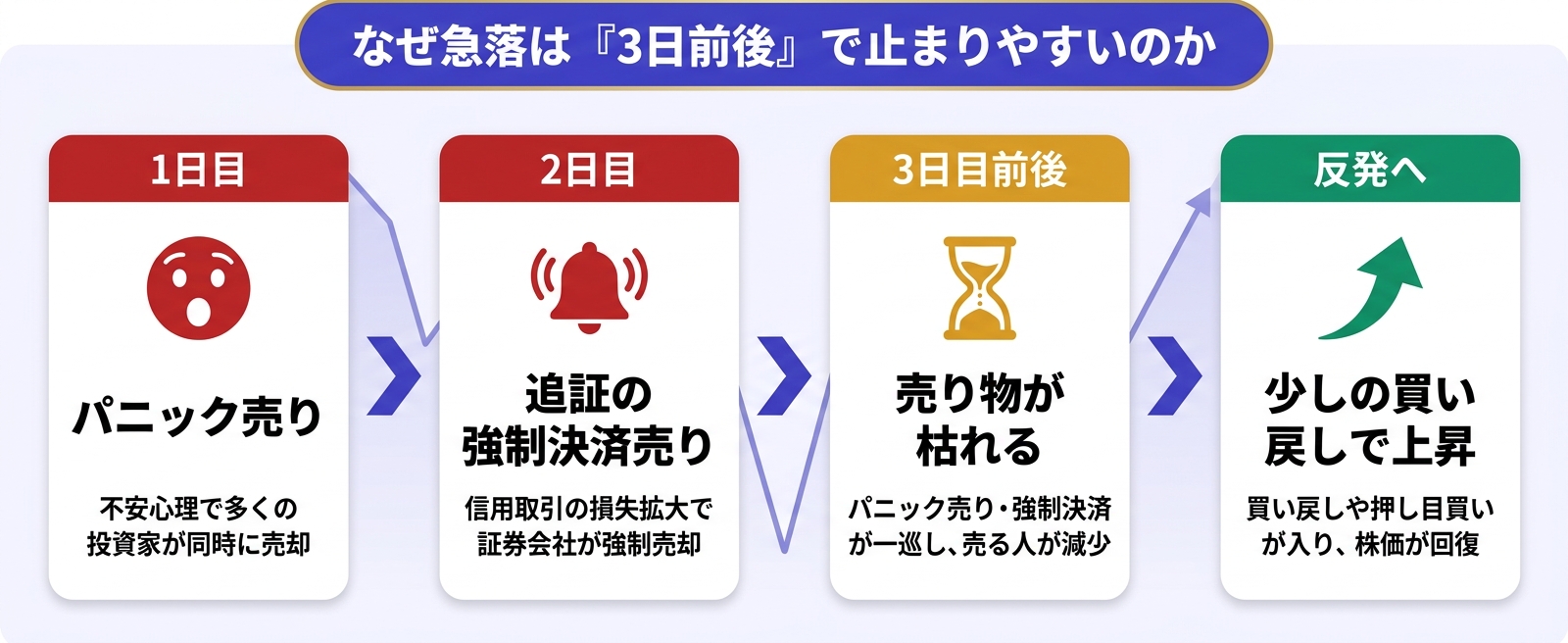 なぜ急落は『3日前後』で止まりやすいのか

1日目

パニック売り

不安心理で多くの投資家が同時に売却

2日目

追証の強制決済売り

信用取引の損失拡大で証券会社が強制売却

3日目前後

売り物が枯れる

パニック売り・強制決済が一巡し、売る人が減少

反発へ

少しの買い戻しで上昇

買い戻しや押し目買いが入り、株価が回復